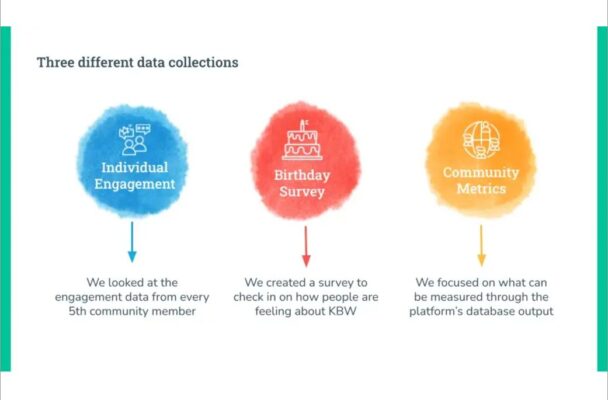 Three different data collections

Individual Engagement

We looked at the engagement data from every 5th community member

Birthday Survey

We created a survey to check in on how people are feeling about KBW

Community Metrics

We focused on what can be measured through the platform's database output